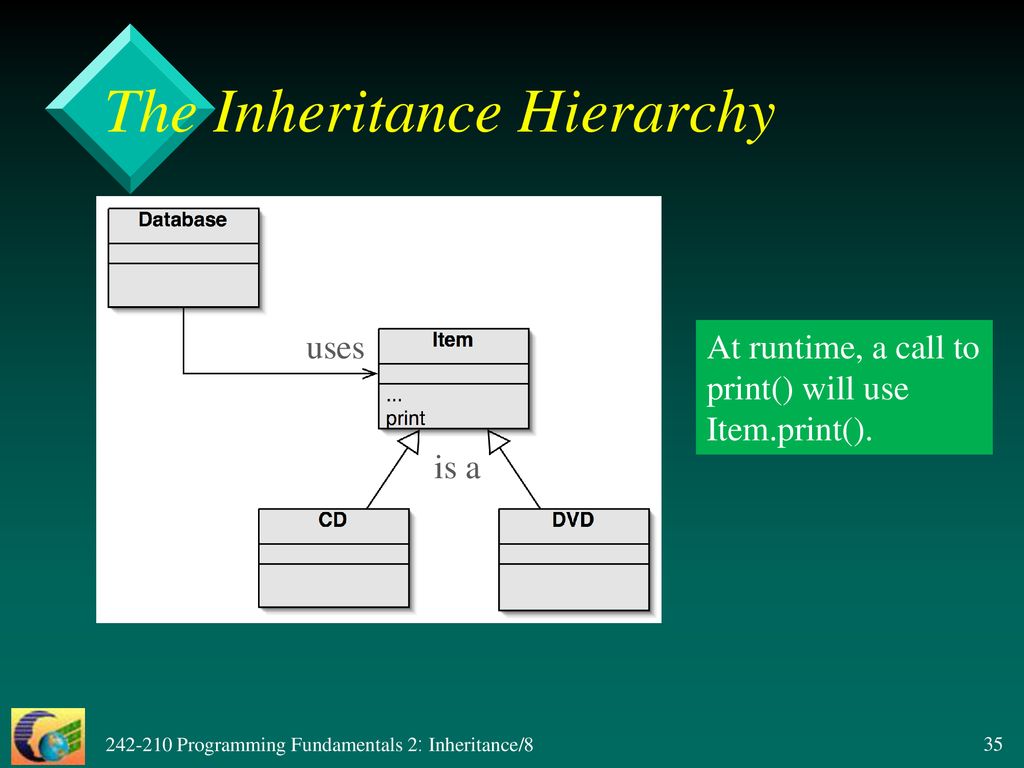 The Inheritance Hierarchy

Database

uses

Item

...
print

is a

CD

DVD

At runtime, a call to print() will use Item.print().

242-210 Programming Fundamentals 2: Inheritance/8

35